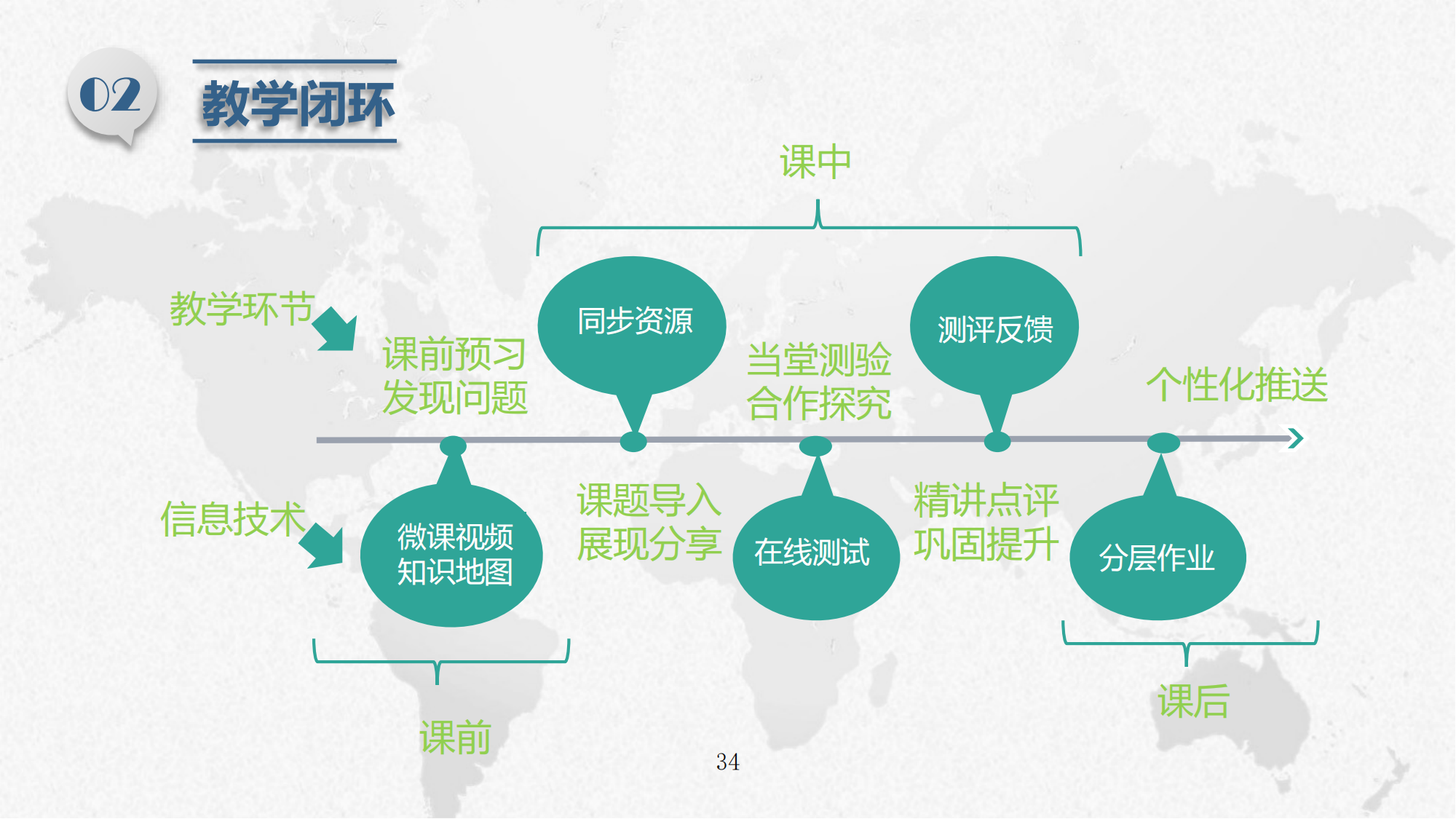 02

教学闭环

课中

教学环节

课前预习
发现问题

同步资源

当堂测验
合作探究

测评反馈

个性化推送

信息技术

微课视频
知识地图

课题导入
展现分享

在线测试

精讲点评
巩固提升

分层作业

课前

课后

34